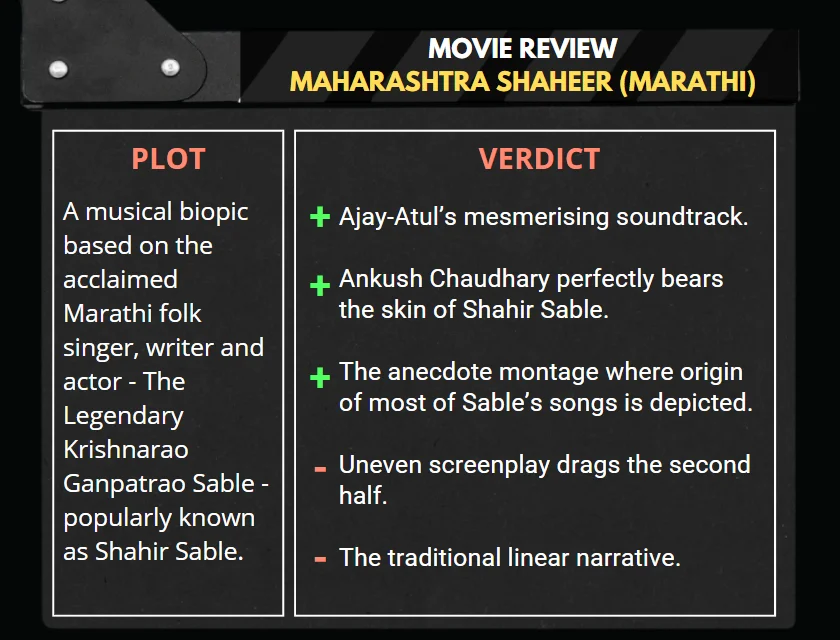 MOVIE REVIEW
MAHARASHTRA SHAHEER (MARATHI)

PLOT

A musical biopic based on the acclaimed Marathi folk singer, writer and actor - The Legendary Krishnarao Ganpatrao Sable - popularly known as Shahir Sable.

VERDICT

+ Ajay-Atul's mesmerising soundtrack.

+ Ankush Chaudhary perfectly bears the skin of Shahir Sable.

+ The anecdote montage where origin of most of Sable's songs is depicted.

- Uneven screenplay drags the second half.

- The traditional linear narrative.